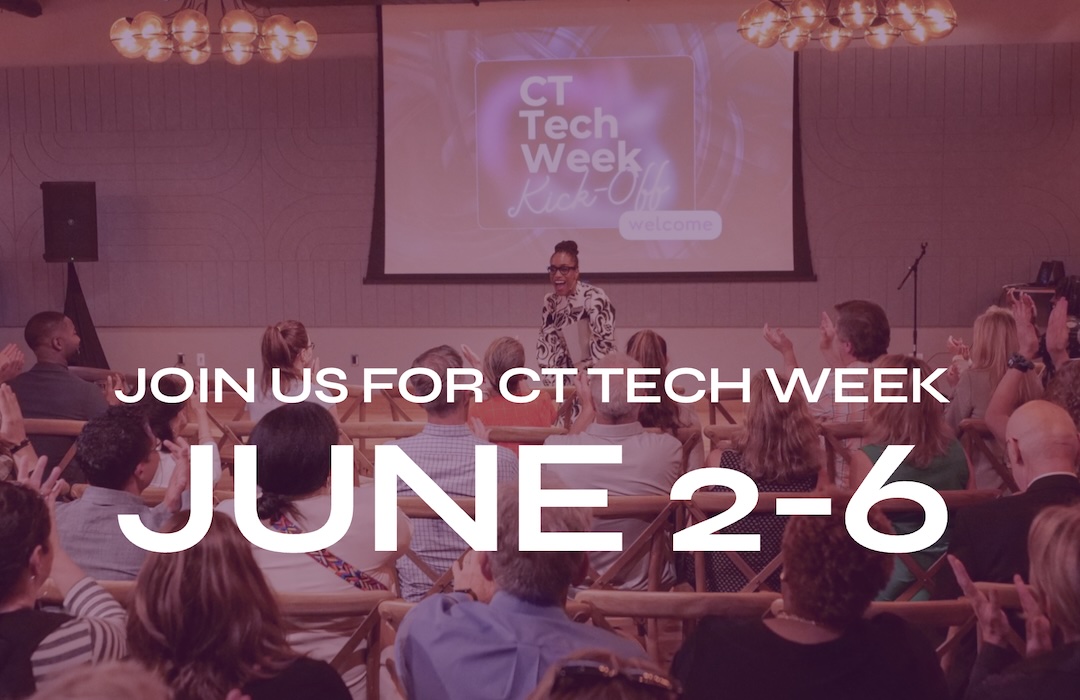 CT Tech Week
Kick-Off
welcome

JOIN US FOR CT TECH WEEK
JUNE 2-6